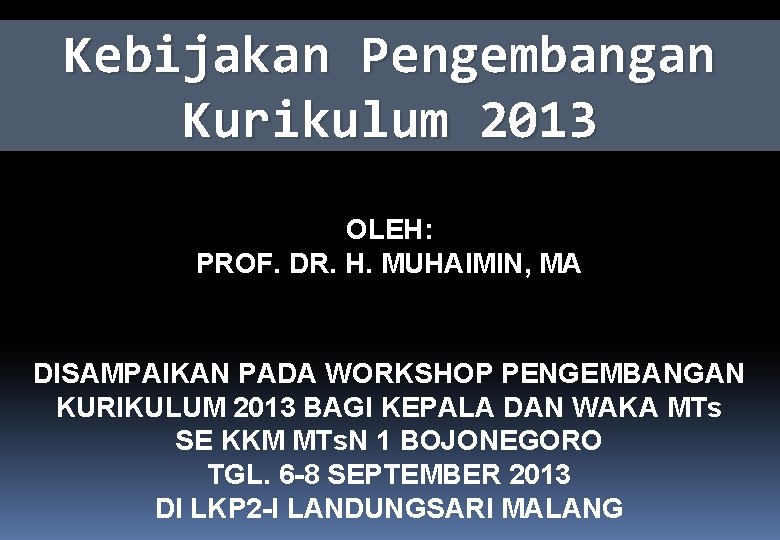 Kebijakan Pengembangan Kurikulum 2013

OLEH:
PROF. DR. H. MUHAIMIN, MA

DISAMPAIKAN PADA WORKSHOP PENGEMBANGAN KURIKULUM 2013 BAGI KEPALA DAN WAKA MTs SE KKM MTsN 1 BOJONEGORO
TGL. 6-8 SEPTEMBER 2013
DI LKP2-I LANDUNGSARI MALANG